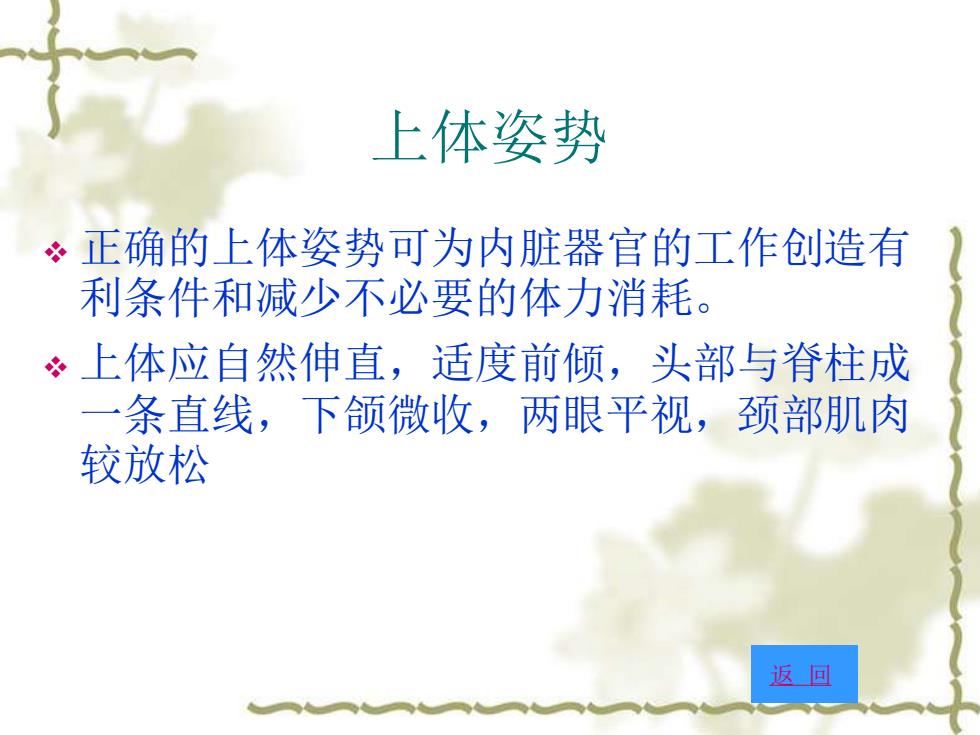 上体姿势

❖ 正确的上体姿势可为内脏器官的工作创造有利条件和减少不必要的体力消耗。

❖ 上体应自然伸直，适度前倾，头部与脊柱成一条直线，下颌微收，两眼平视，颈部肌肉较放松

返 回